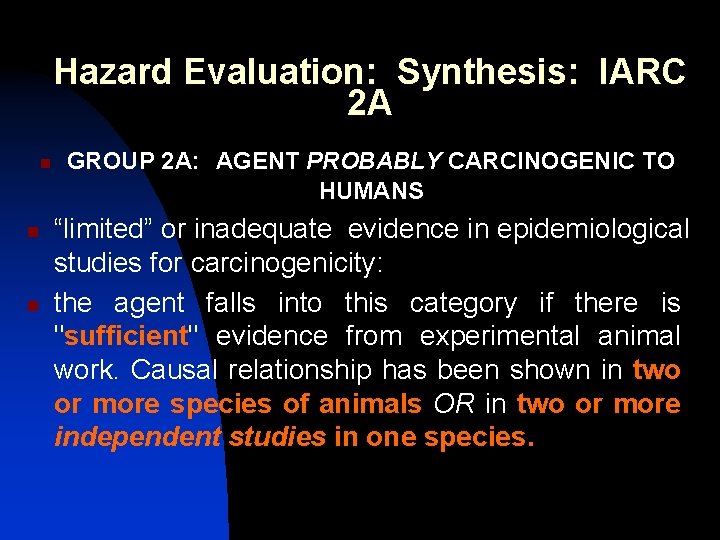 Hazard Evaluation: Synthesis: IARC 2A

GROUP 2A: AGENT PROBABLY CARCINOGENIC TO HUMANS

“limited” or inadequate evidence in epidemiological studies for carcinogenicity:

the agent falls into this category if there is "sufficient" evidence from experimental animal work. Causal relationship has been shown in two or more species of animals OR in two or more independent studies in one species.